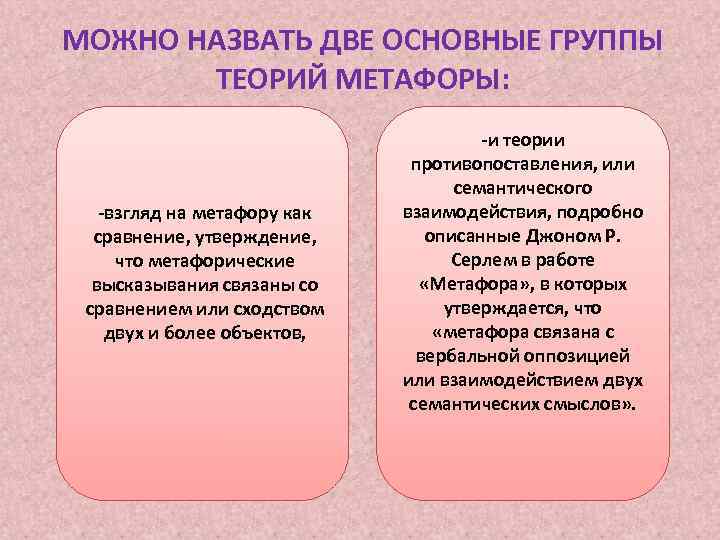 МОЖНО НАЗВАТЬ ДВЕ ОСНОВНЫЕ ГРУППЫ ТЕОРИЙ МЕТАФОРЫ:

-взгляд на метафору как сравнение, утверждение, что метафорические высказывания связаны со сравнением или сходством двух и более объектов,

-и теории противопоставления, или семантического взаимодействия, подробно описанные Джоном Р. Серлем в работе «Метафора», в которых утверждается, что «метафора связана с вербальной оппозицией или взаимодействием двух семантических смыслов».